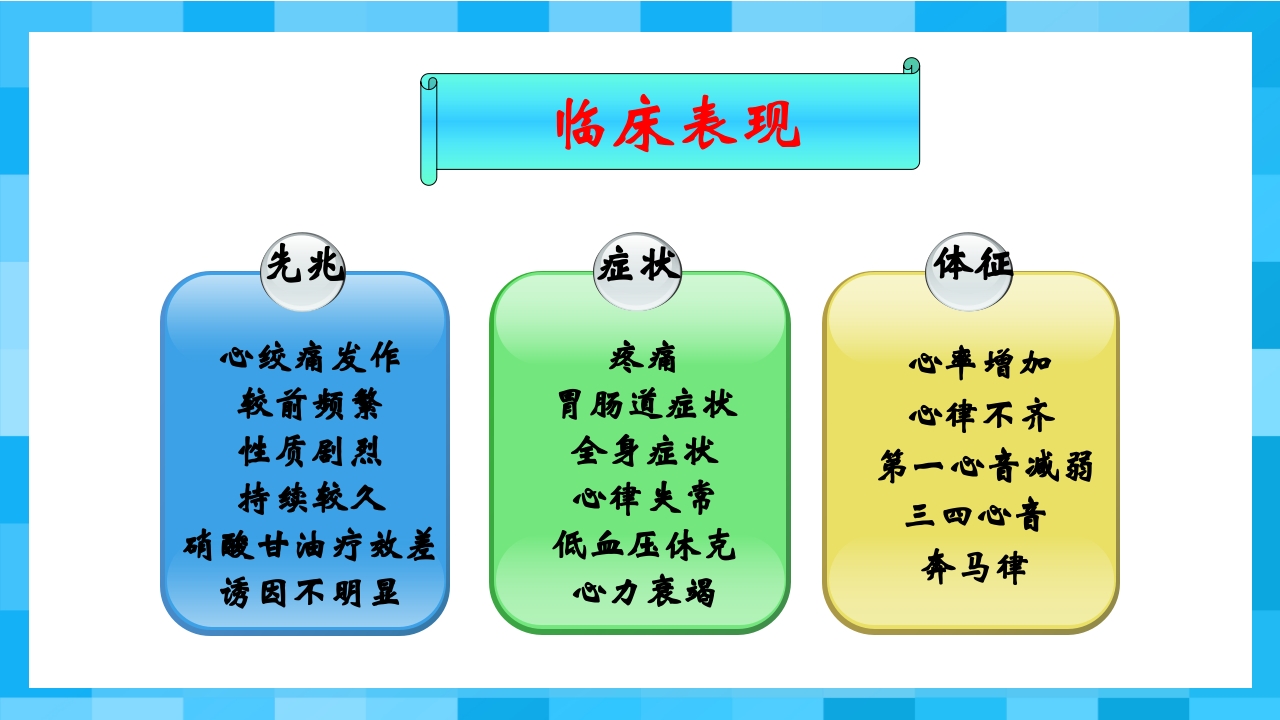 临床表现

先兆

心绞痛发作
较前频繁
性质剧烈
持续较久
硝酸甘油疗效差
诱因不明显

症状

疼痛
胃肠道症状
全身症状
心律失常
低血压休克
心力衰竭

体征

心率增加
心律不齐
第一心音减弱
三四心音
奔马律